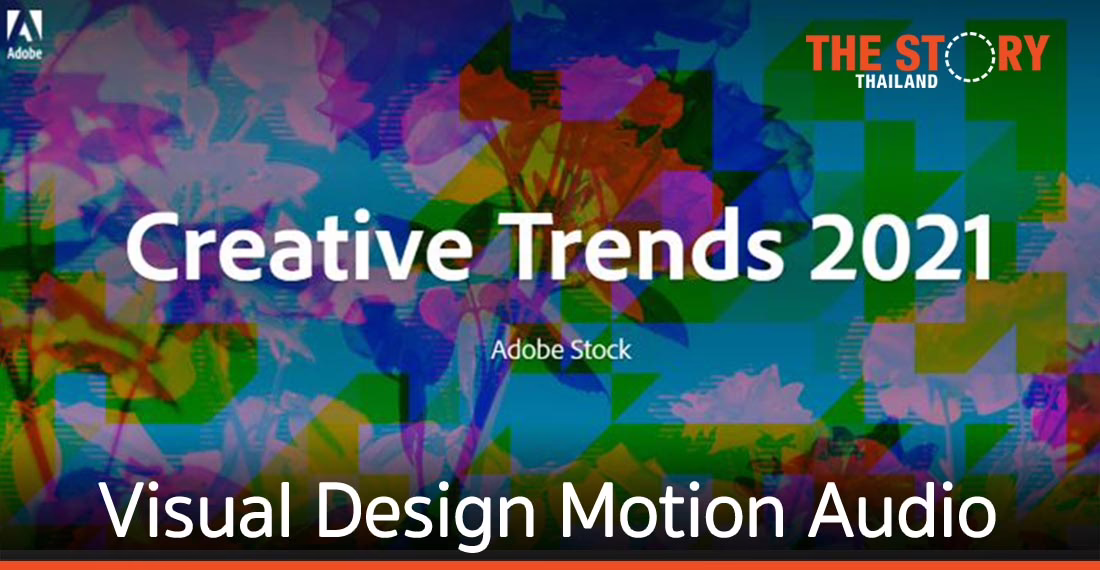 Adobe

THE STORY
THAILAND

Creative Trends 2021

Adobe Stock

Visual Design Motion Audio